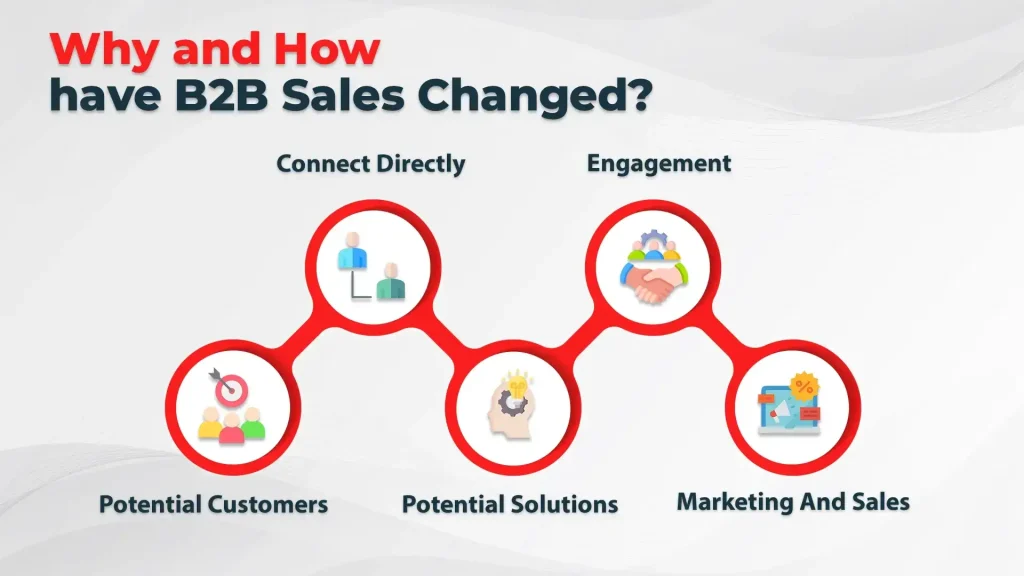 Why and How
have B2B Sales Changed?

Connect Directly

Engagement

Potential Customers

Potential Solutions

Marketing And Sales